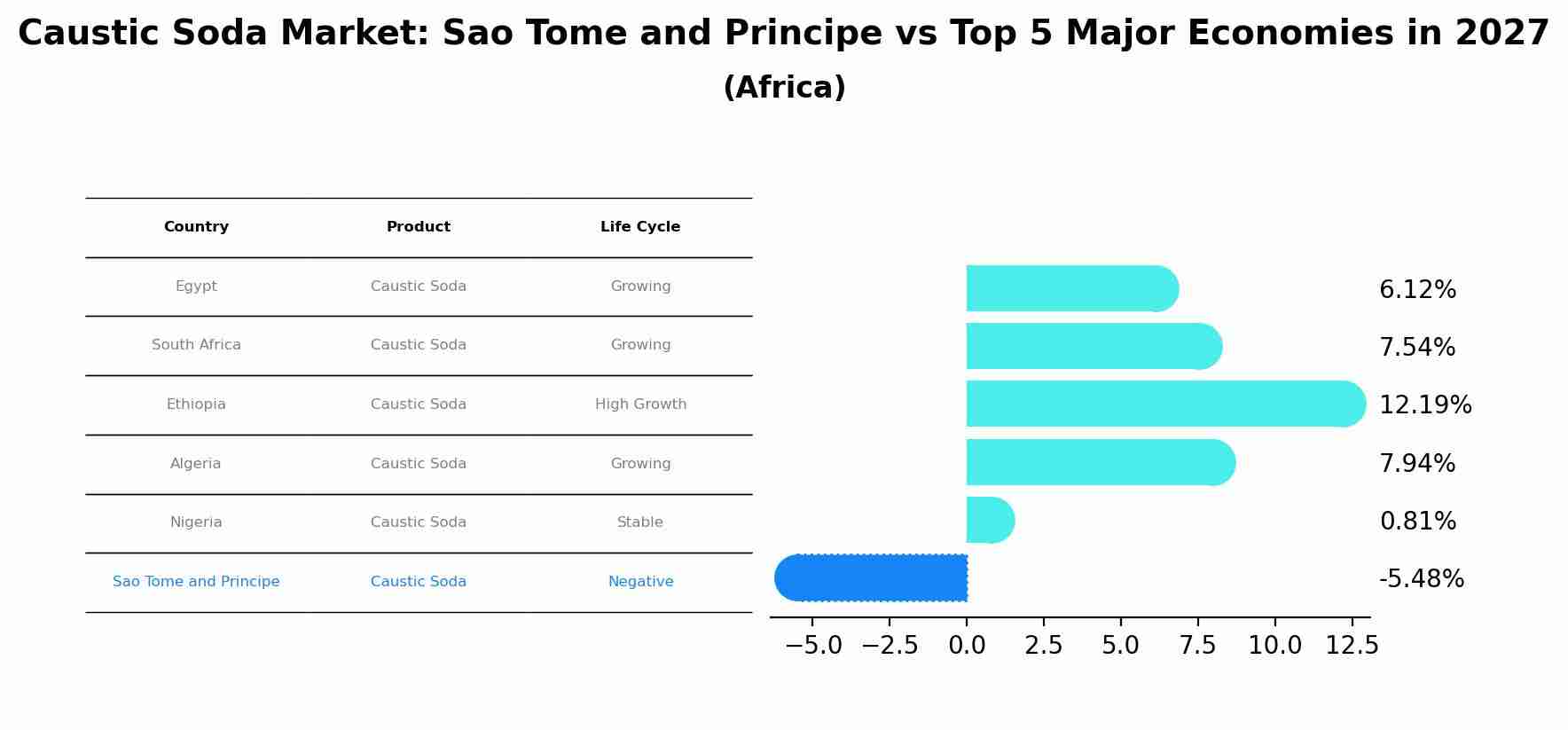 Caustic Soda Market: Sao Tome and Principe vs Top 5 Major Economies in 2027
(Africa)

| Country | Product | Life Cycle |
|---|---|---|
| Egypt | Caustic Soda | Growing |
| South Africa | Caustic Soda | Growing |
| Ethiopia | Caustic Soda | High Growth |
| Algeria | Caustic Soda | Growing |
| Nigeria | Caustic Soda | Stable |
| Sao Tome and Principe | Caustic Soda | Negative |

6.12%
7.54%
12.19%
7.94%
0.81%
-5.48%

−5.0 −2.5 0.0 2.5 5.0 7.5 10.0 12.5